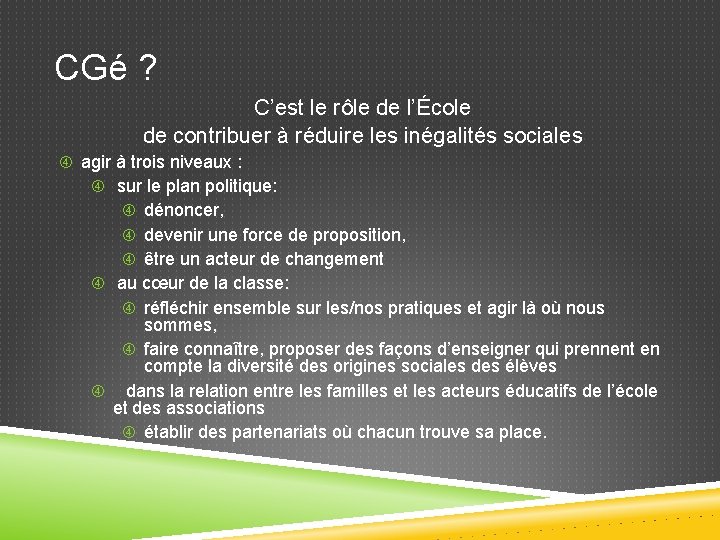 CGé ?

C’est le rôle de l’École de contribuer à réduire les inégalités sociales

④ agir à trois niveaux :

④ sur le plan politique:

④ dénoncer,

④ devenir une force de proposition,

④ être un acteur de changement

④ au cœur de la classe:

④ réfléchir ensemble sur les/nos pratiques et agir là où nous sommes,

④ faire connaître, proposer des façons d’enseigner qui prennent en compte la diversité des origines sociales des élèves

④ dans la relation entre les familles et les acteurs éducatifs de l’école et des associations

④ établir des partenariats où chacun trouve sa place.